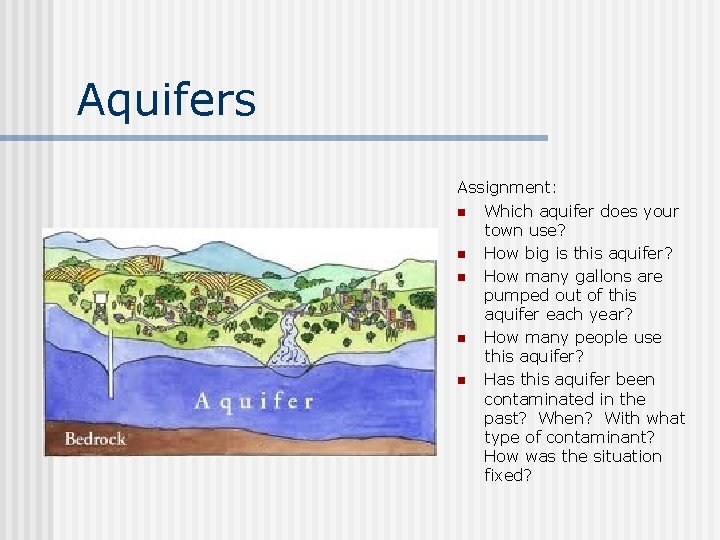 Aquifers

Aquifer

Bedrock

Assignment:

- Which aquifer does your town use?
- How big is this aquifer?
- How many gallons are pumped out of this aquifer each year?
- How many people use this aquifer?
- Has this aquifer been contaminated in the past? When? With what type of contaminant? How was the situation fixed?